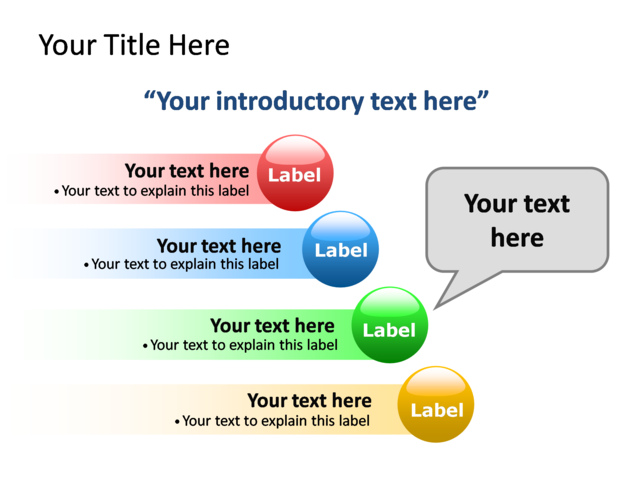 Your Title Here

“Your introductory text here”

Your text here
• Your text to explain this label

Label

Your text here
• Your text to explain this label

Label

Your text here
• Your text to explain this label

Label

Your text here
• Your text to explain this label

Label

Your text here